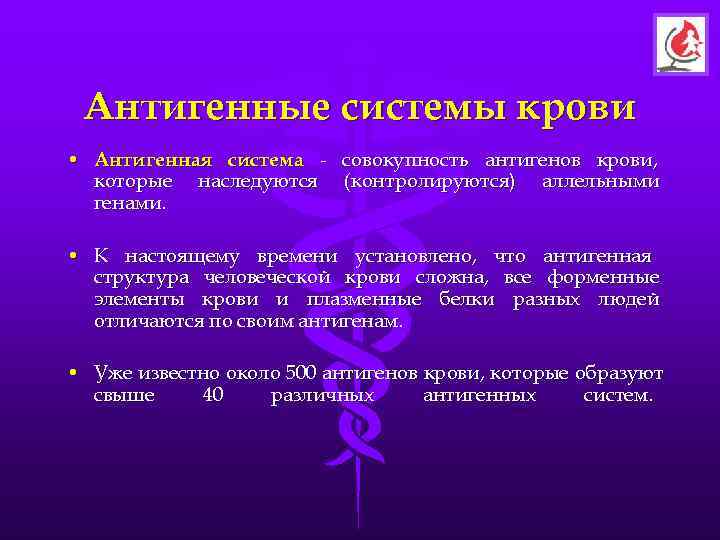 Антигенные системы крови

• Антигенная система - совокупность антигенов крови, которые наследуются (контролируются) аллельными генами.

• К настоящему времени установлено, что антигенная структура человеческой крови сложна, все форменные элементы крови и плазменные белки разных людей отличаются по своим антигенам.

• Уже известно около 500 антигенов крови, которые образуют свыше 40 различных антигенных систем.